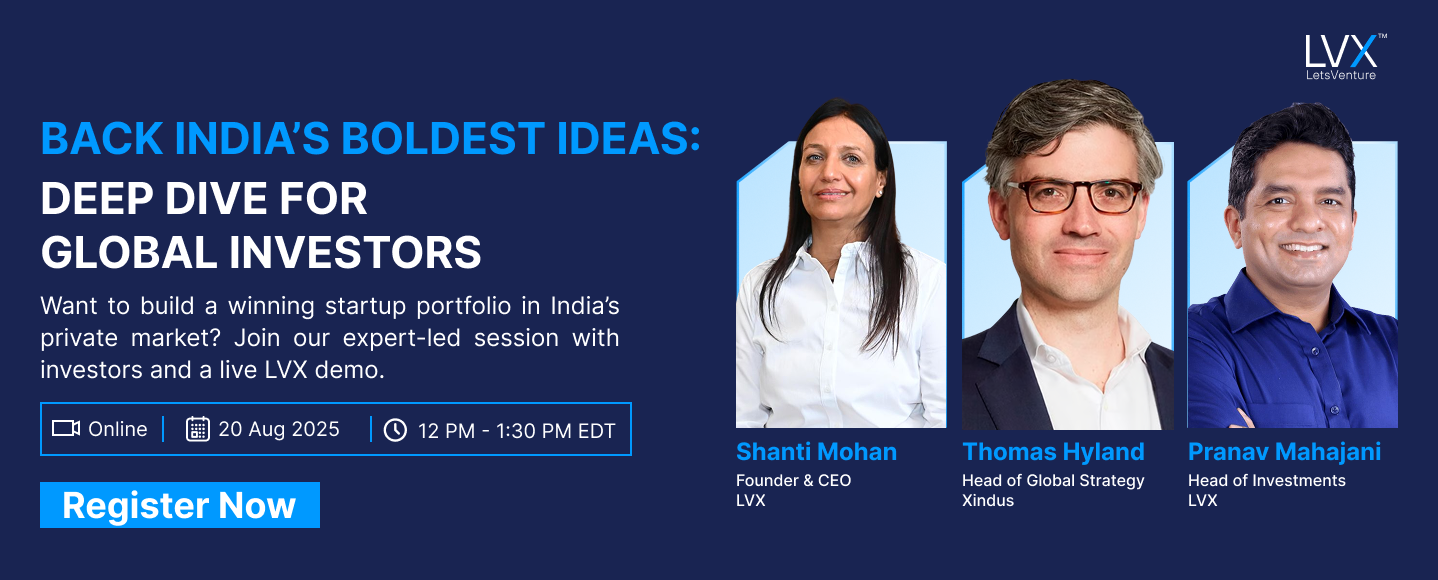 LVX™
LetsVenture

BACK INDIA'S BOLDEST IDEAS:
DEEP DIVE FOR GLOBAL INVESTORS

Want to build a winning startup portfolio in India's private market? Join our expert-led session with investors and a live LVX demo.

Online | 20 Aug 2025 | 12 PM - 1:30 PM EDT

Register Now

Shanti Mohan
Founder & CEO
LVX

Thomas Hyland
Head of Global Strategy
Xindus

Pranav Mahajani
Head of Investments
LVX